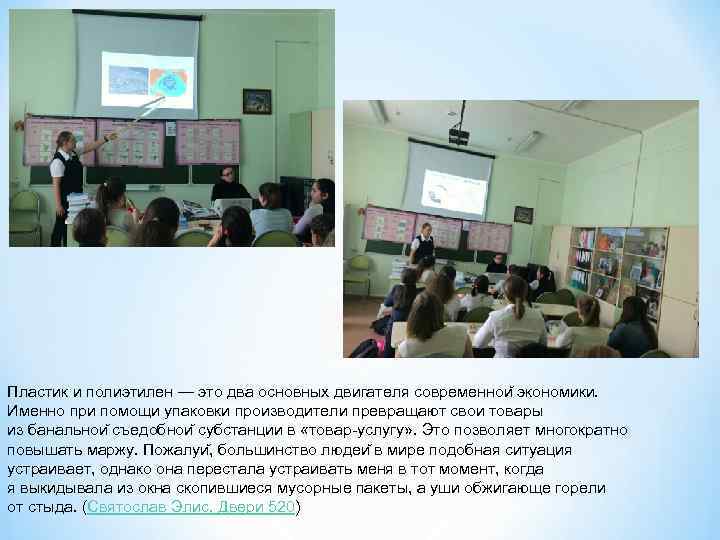 Пластик и полиэтилен — это два основных двигателя современной экономики. Именно при помощи упаковки производители превращают свои товары из банальной съедобной субстанции в «товар-услугу». Это позволяет многократно повышать маржу. Пожалуй, большинство людей в мире подобная ситуация устраивает, однако она перестала устраивать меня в тот момент, когда я выкидывала из окна скопившиеся мусорные пакеты, а уши обжигающе горели от стыда. (Святослав Элис. Двери 520)